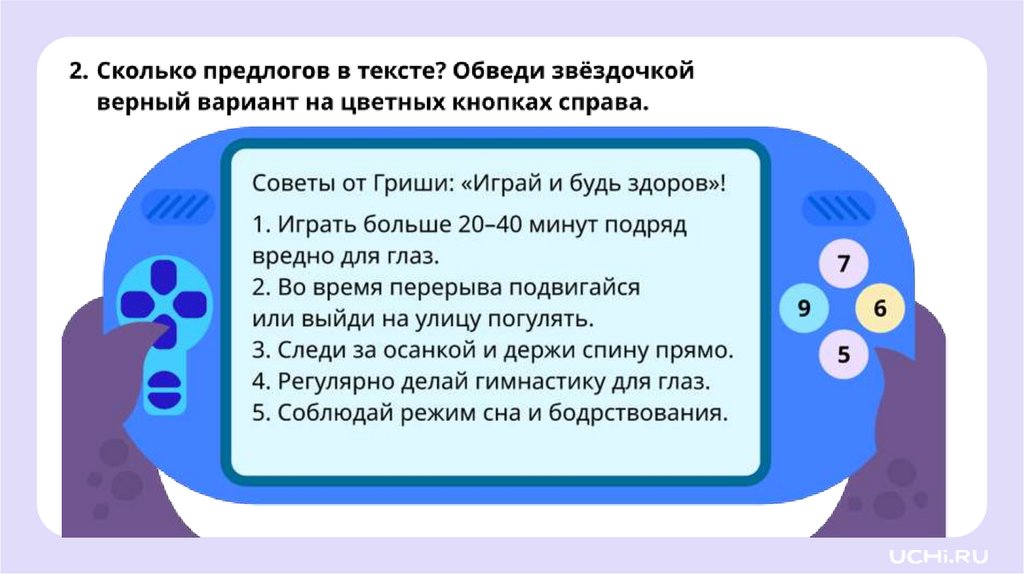 2. Сколько предлогов в тексте? Обведи звёздочкой верный вариант на цветных кнопках справа.

Советы от Гриши: «Играй и будь здоров»!

1. Играть больше 20–40 минут подряд вредно для глаз.
2. Во время перерыва подвигайся или выйди на улицу погулять.
3. Следи за осанкой и держи спину прямо.
4. Регулярно делай гимнастику для глаз.
5. Соблюдай режим сна и бодрствования.

7

9

6

5

UCHi.RU